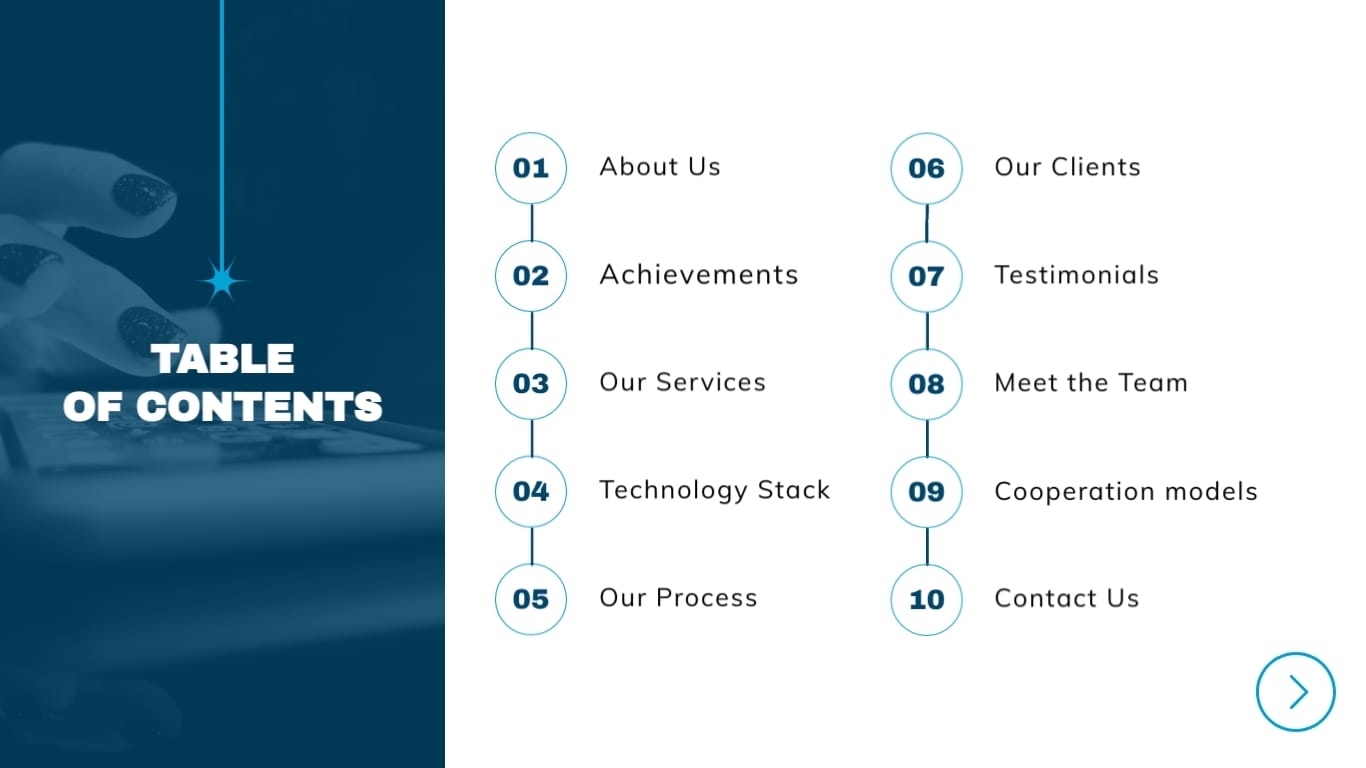 TABLE
OF CONTENTS

01 About Us

02 Achievements

03 Our Services

04 Technology Stack

05 Our Process

06 Our Clients

07 Testimonials

08 Meet the Team

09 Cooperation models

10 Contact Us